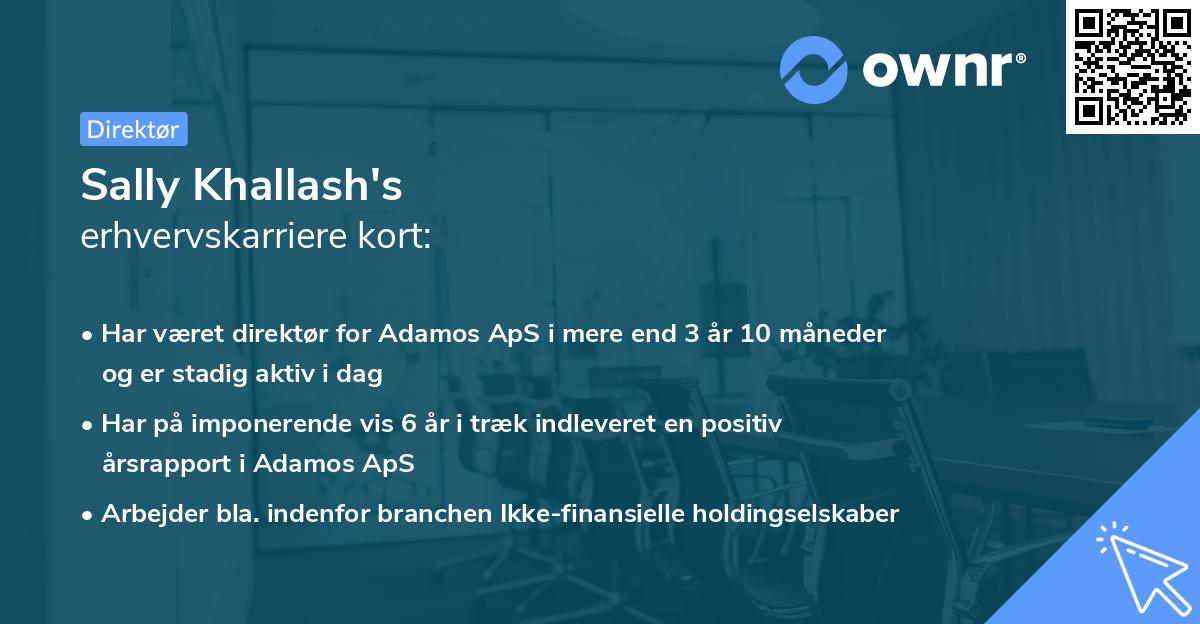 ownr®

Direktør

Sally Khallash's
erhvervskarriere kort:

• Har været direktør for Adamos ApS i mere end 3 år 10 måneder og er stadig aktiv i dag

• Har på imponerende vis 6 år i træk indleveret en positiv årsrapport i Adamos ApS

• Arbejder bla. indenfor branchen Ikke-finansielle holdingselskaber